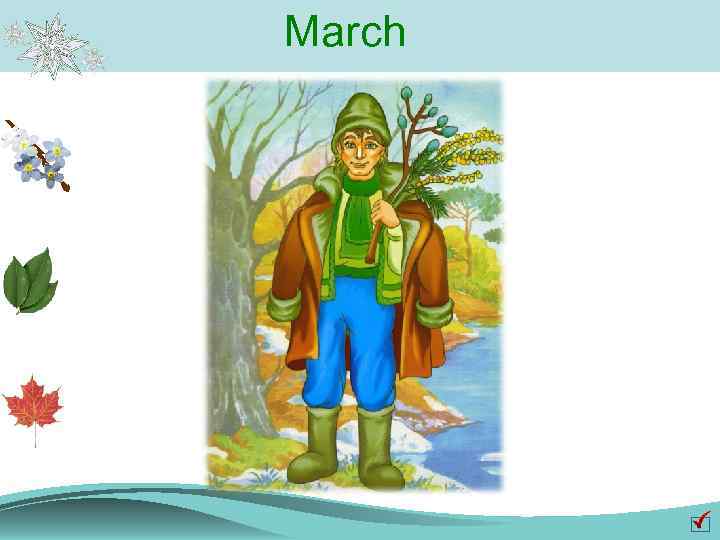 March